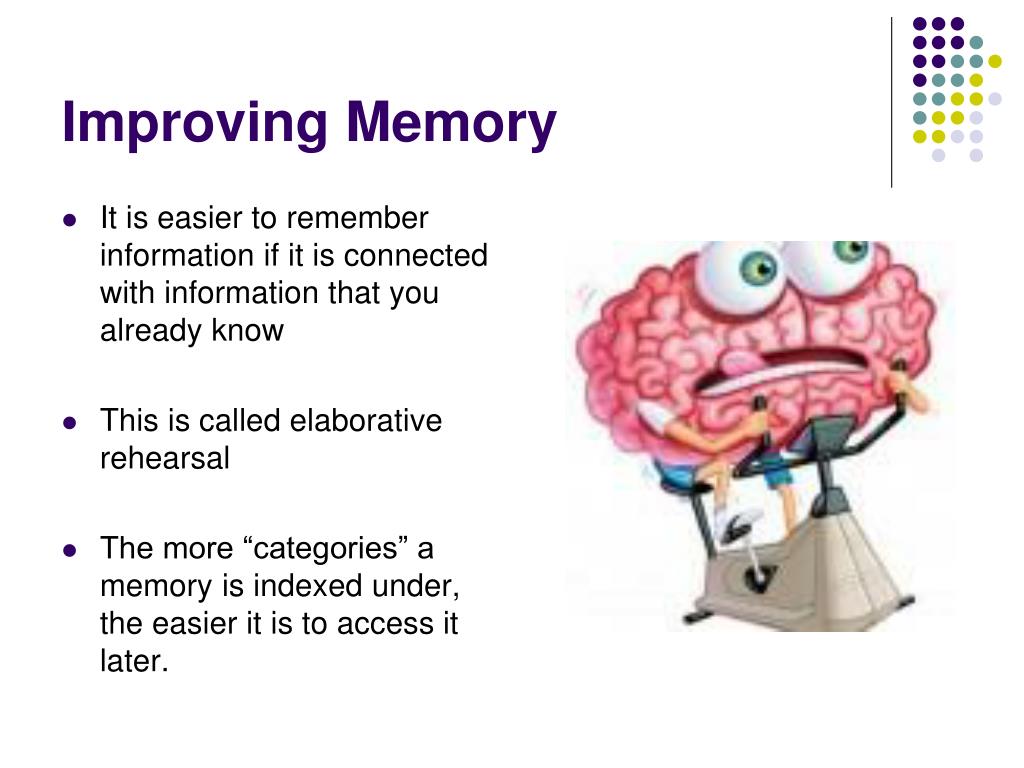 Improving Memory

- It is easier to remember information if it is connected with information that you already know

- This is called elaborative rehearsal

- The more “categories” a memory is indexed under, the easier it is to access it later.